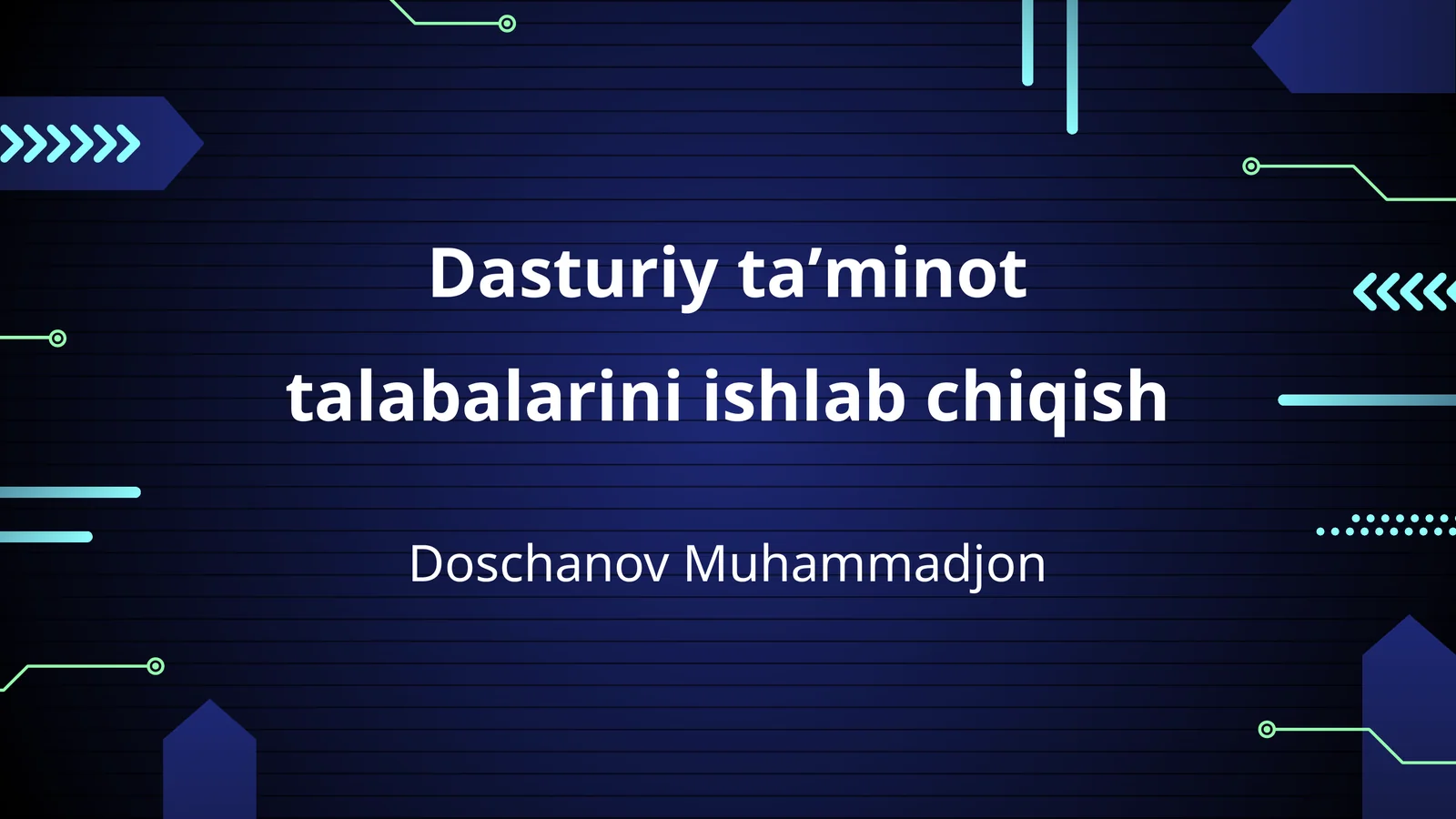 Dasturiy ta’minot talabalarini ishlab chiqish

Doschanov Muhammadjon